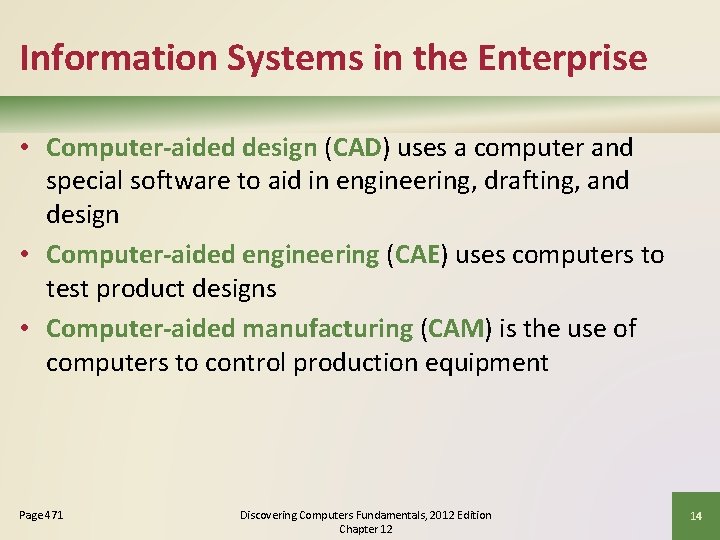 Information Systems in the Enterprise

• Computer-aided design (CAD) uses a computer and special software to aid in engineering, drafting, and design

• Computer-aided engineering (CAE) uses computers to test product designs

• Computer-aided manufacturing (CAM) is the use of computers to control production equipment

Page 471

Discovering Computers Fundamentals, 2012 Edition
Chapter 12

14